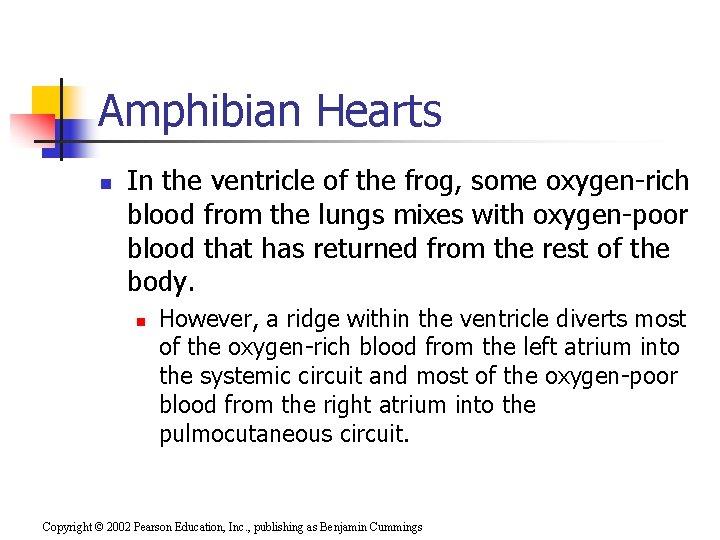 Amphibian Hearts

In the ventricle of the frog, some oxygen-rich blood from the lungs mixes with oxygen-poor blood that has returned from the rest of the body.

However, a ridge within the ventricle diverts most of the oxygen-rich blood from the left atrium into the systemic circuit and most of the oxygen-poor blood from the right atrium into the pulmocutaneous circuit.

Copyright © 2002 Pearson Education, Inc., publishing as Benjamin Cummings